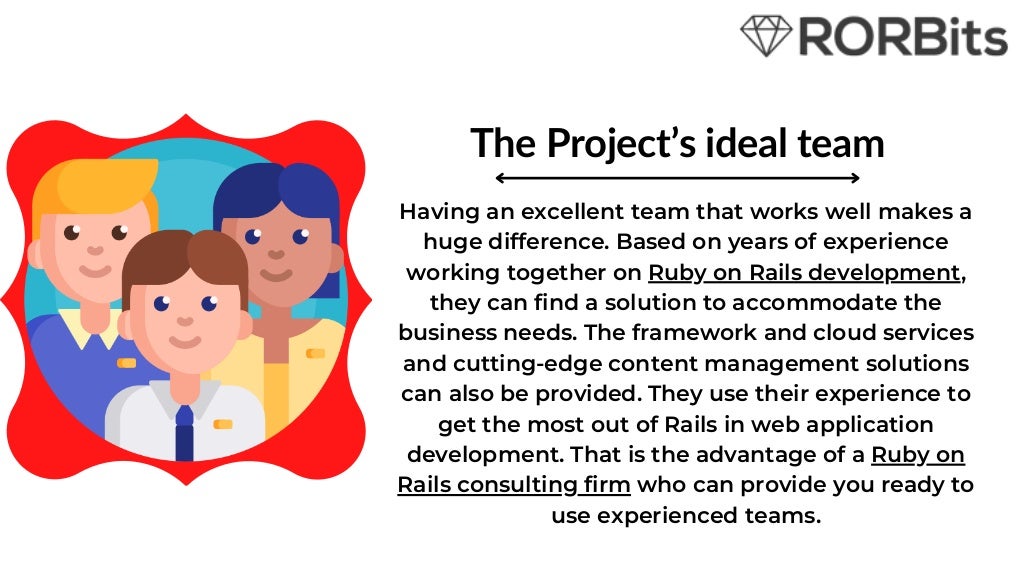 RORBits

The Project's ideal team

Having an excellent team that works well makes a huge difference. Based on years of experience working together on Ruby on Rails development, they can find a solution to accommodate the business needs. The framework and cloud services and cutting-edge content management solutions can also be provided. They use their experience to get the most out of Rails in web application development. That is the advantage of a Ruby on Rails consulting firm who can provide you ready to use experienced teams.